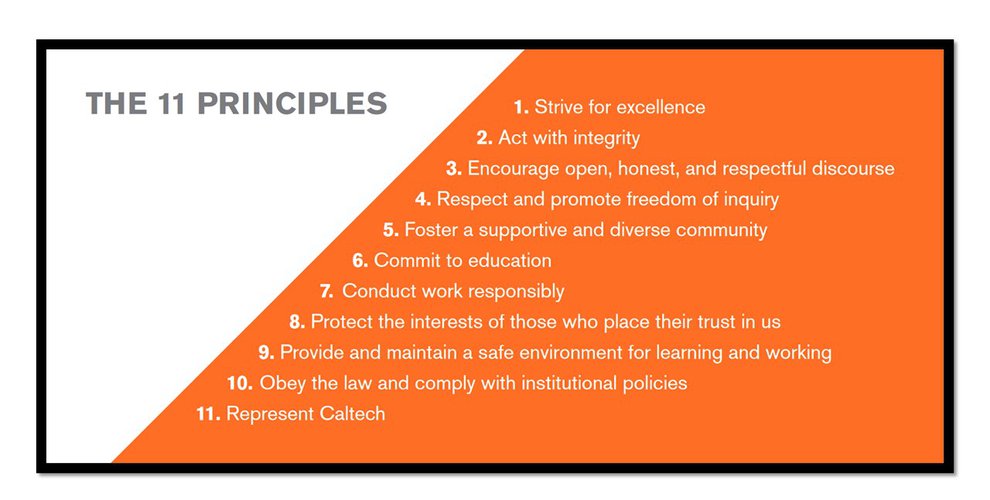 THE 11 PRINCIPLES

1. Strive for excellence
2. Act with integrity
3. Encourage open, honest, and respectful discourse
4. Respect and promote freedom of inquiry
5. Foster a supportive and diverse community
6. Commit to education
7. Conduct work responsibly
8. Protect the interests of those who place their trust in us
9. Provide and maintain a safe environment for learning and working
10. Obey the law and comply with institutional policies
11. Represent Caltech